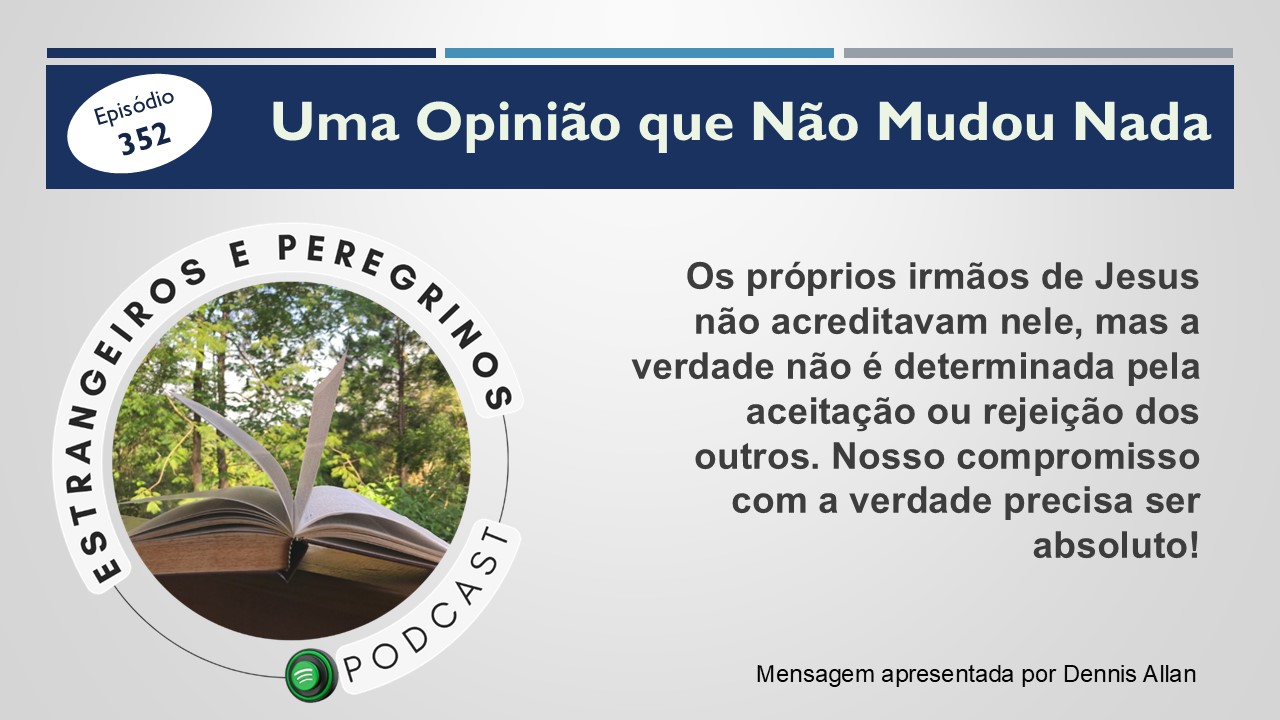 Episódio 352

Uma Opinião que Não Mudou Nada

ESTRANGEIROS E PEREGRINOS

PODCAST

Os próprios irmãos de Jesus não acreditavam nele, mas a verdade não é determinada pela aceitação ou rejeição dos outros. Nosso compromisso com a verdade precisa ser absoluto!

Mensagem apresentada por Dennis Allan